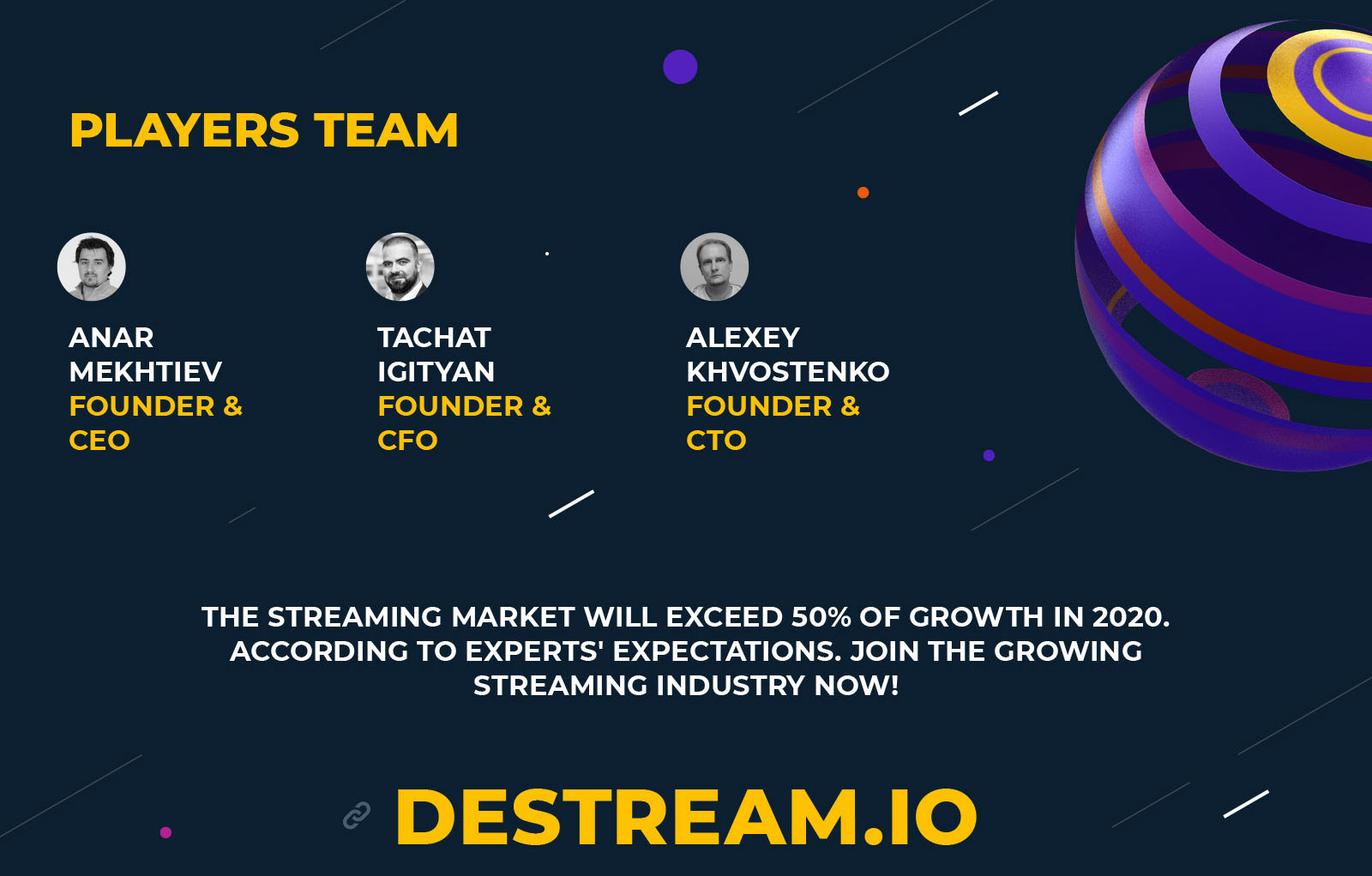 PLAYERS TEAM

ANAR MEKHTIEV
FOUNDER & CEO

TACHAT IGITYAN
FOUNDER & CFO

ALEXEY KHVOSTENKO
FOUNDER & CTO

THE STREAMING MARKET WILL EXCEED 50% OF GROWTH IN 2020. ACCORDING TO EXPERTS' EXPECTATIONS. JOIN THE GROWING STREAMING INDUSTRY NOW!

DESTREAM.IO